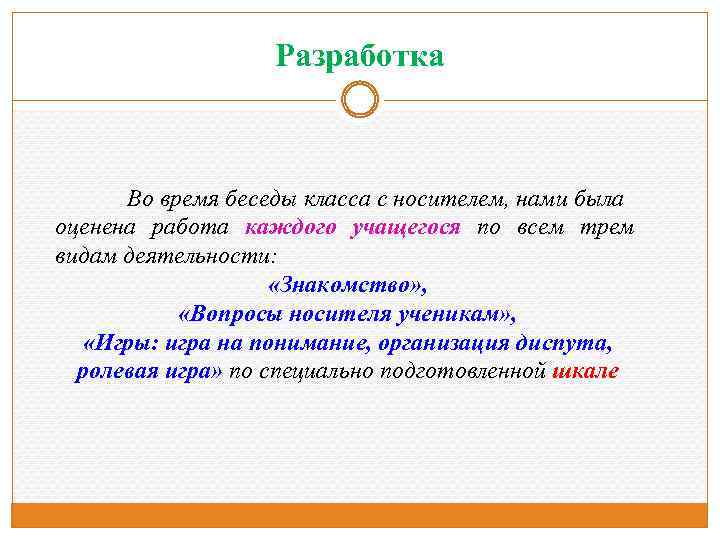 Разработка

Во время беседы класса с носителем, нами была оценена работа каждого учащегося по всем трем видам деятельности:
«Знакомство»,
«Вопросы носителя ученикам»,
«Игры: игра на понимание, организация диспута, ролевая игра» по специально подготовленной шкале